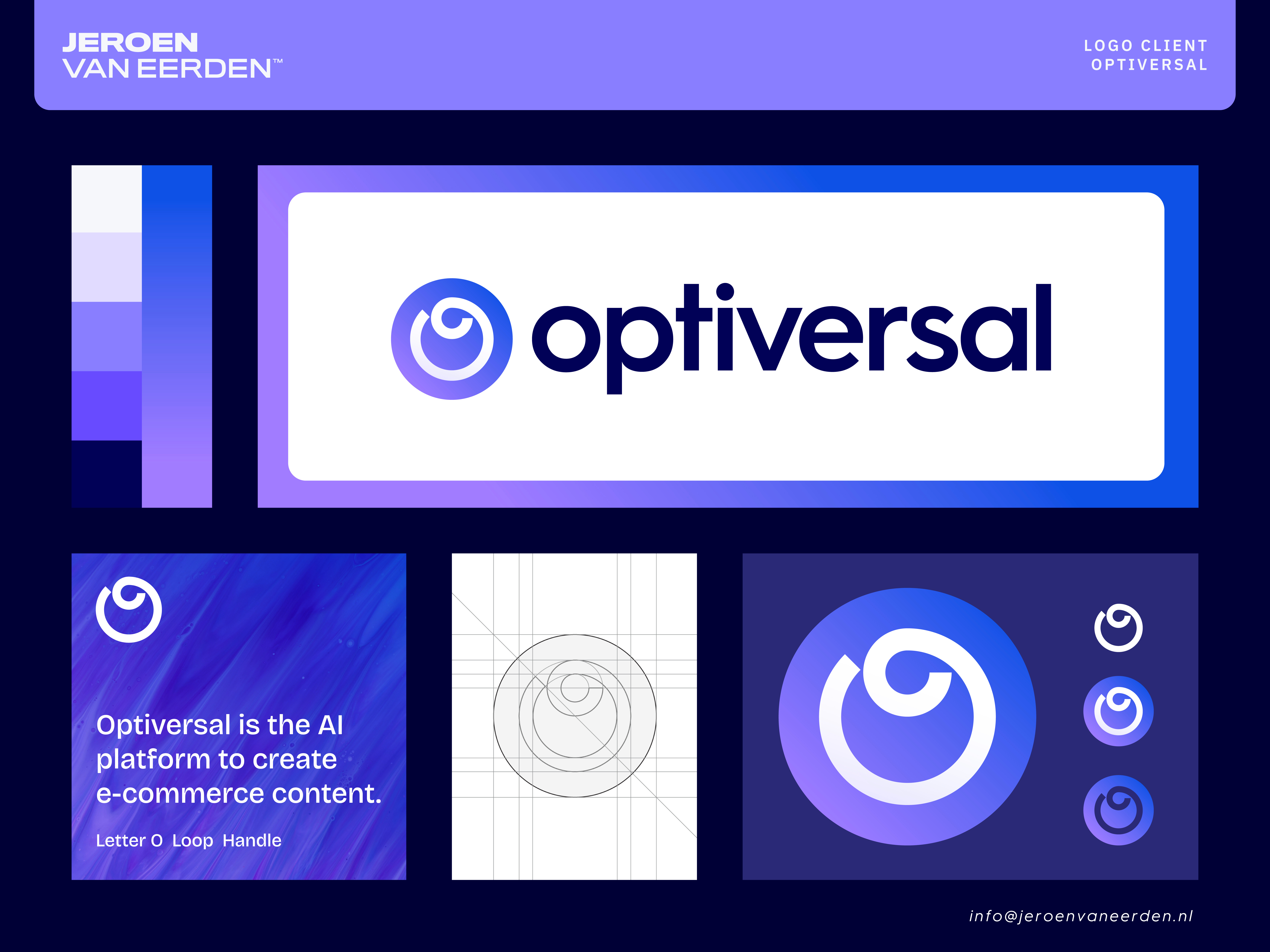 JEROEN
VAN EERDEN™

LOGO CLIENT
OPTIVERSAL

optiversal

Optiversal is the AI platform to create e-commerce content.

Letter O Loop Handle

info@jeroenvaneerden.nl